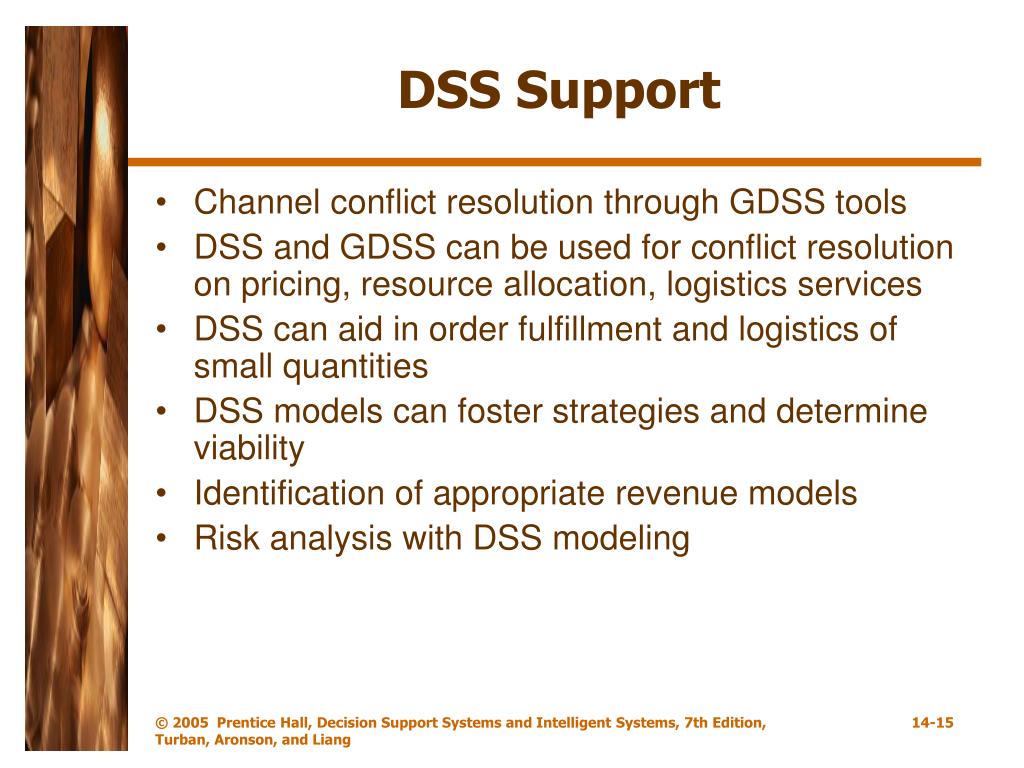 DSS Support

• Channel conflict resolution through GDSS tools
• DSS and GDSS can be used for conflict resolution on pricing, resource allocation, logistics services
• DSS can aid in order fulfillment and logistics of small quantities
• DSS models can foster strategies and determine viability
• Identification of appropriate revenue models
• Risk analysis with DSS modeling

© 2005 Prentice Hall, Decision Support Systems and Intelligent Systems, 7th Edition, Turban, Aronson, and Liang

14-15